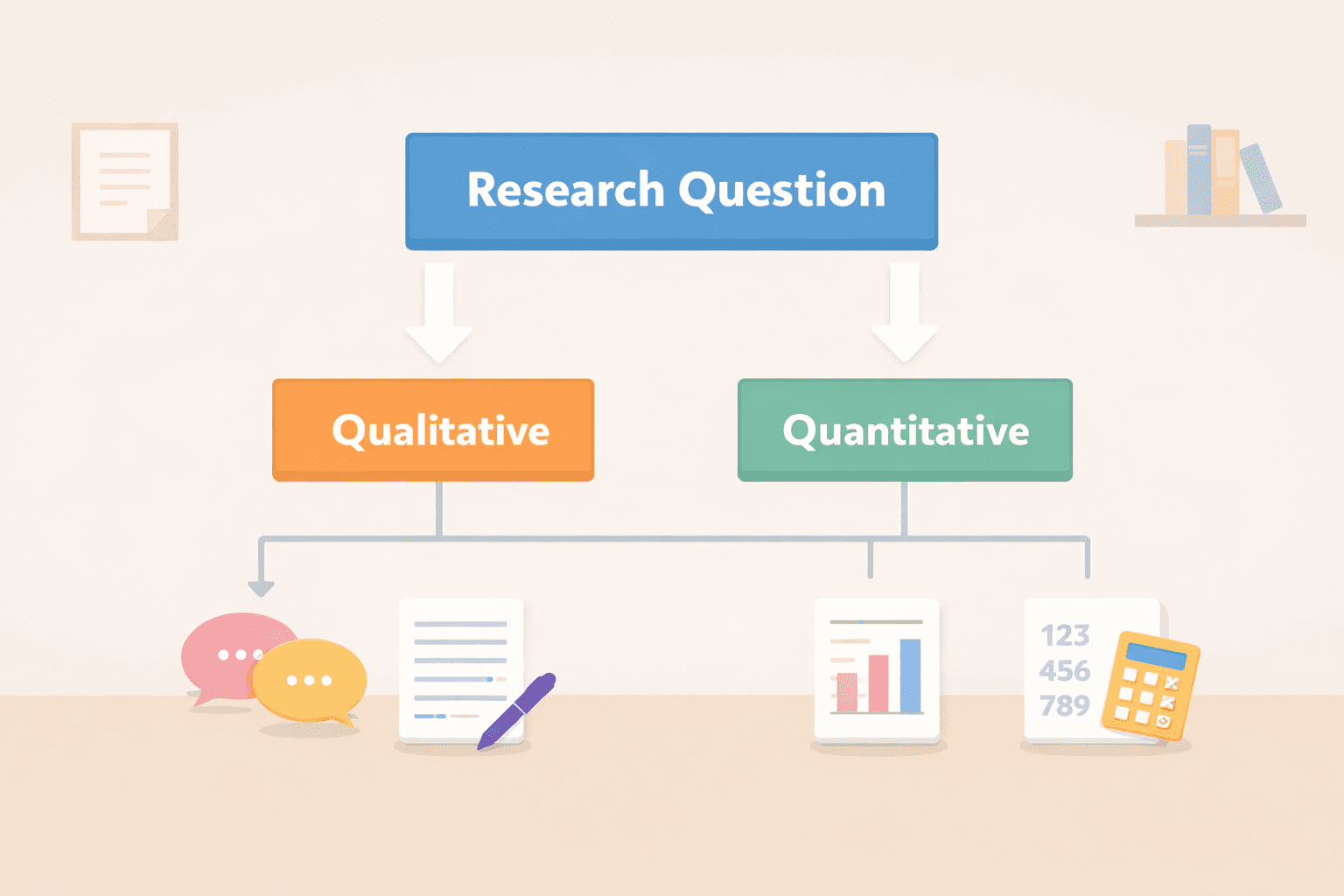 Research Question

Qualitative

Quantitative

123
456
789